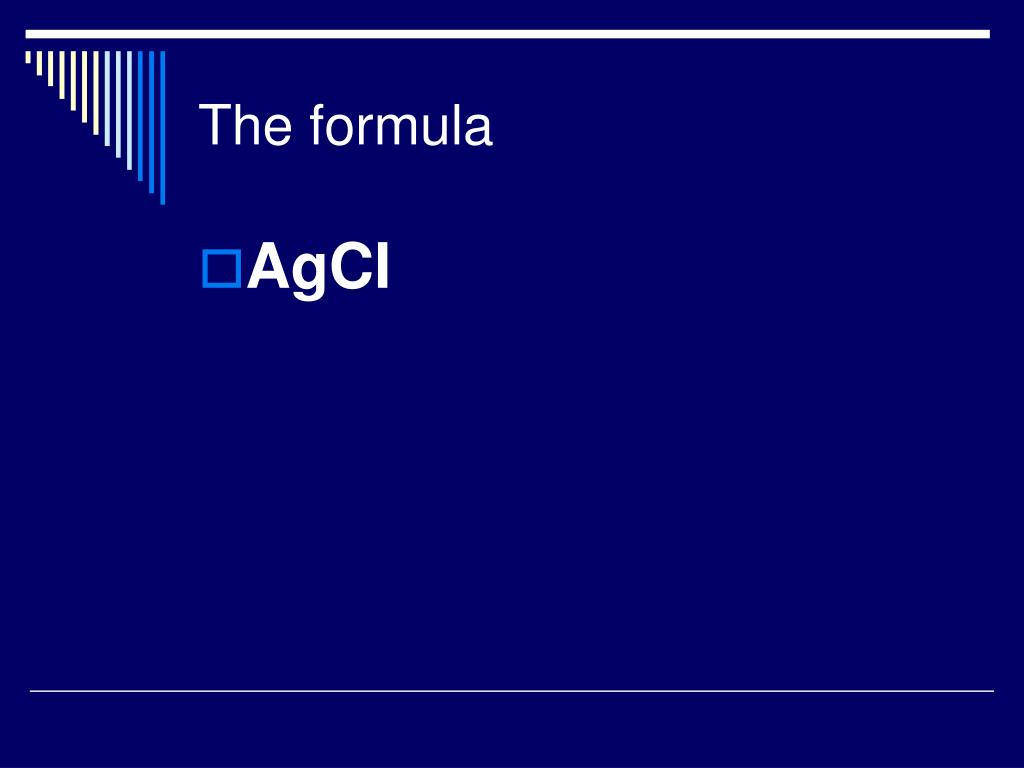 The formula

$AgCl$